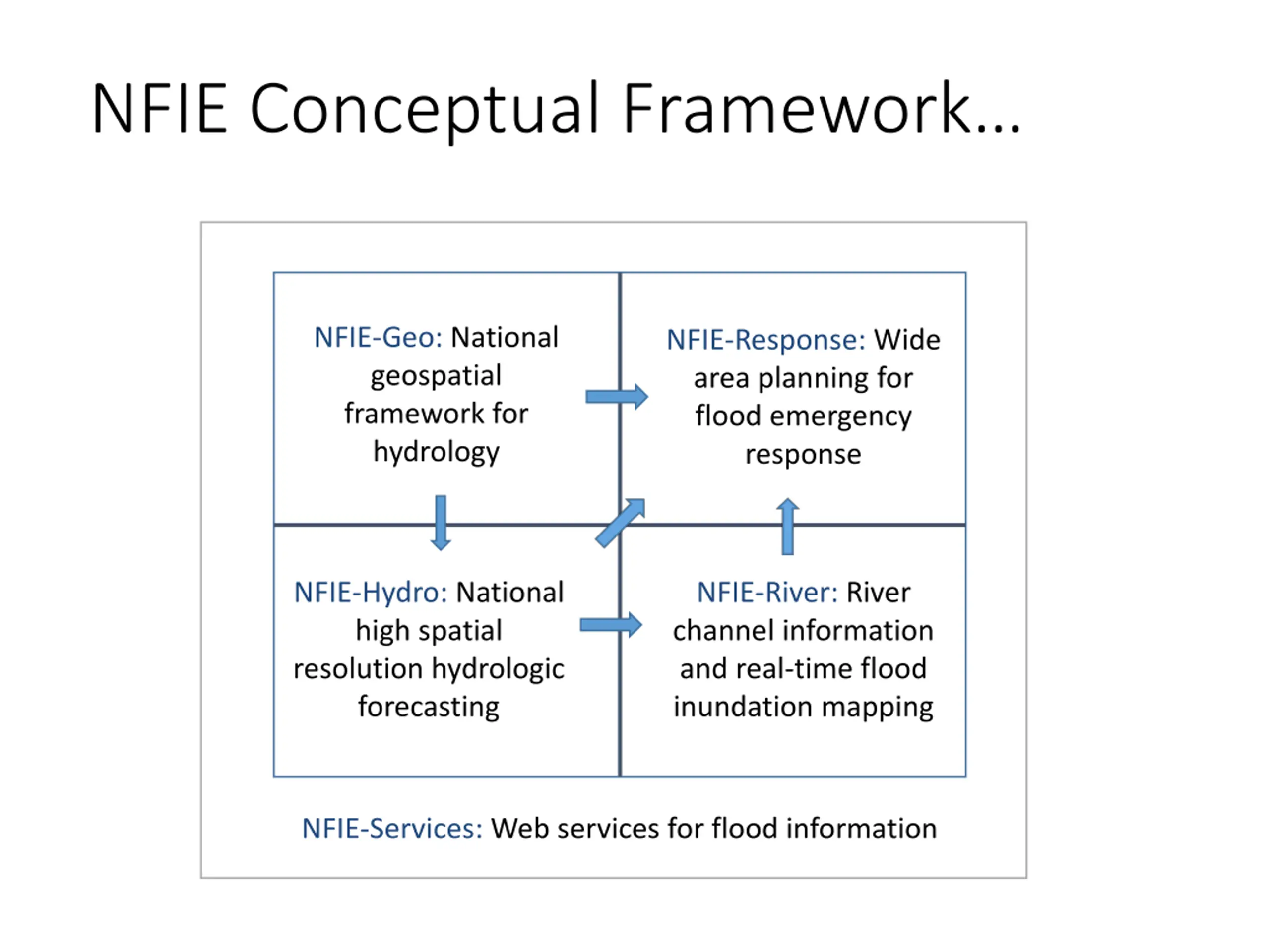 NFIE Conceptual Framework…

NFIE-Geo: National geospatial framework for hydrology

NFIE-Response: Wide area planning for flood emergency response

NFIE-Hydro: National high spatial resolution hydrologic forecasting

NFIE-River: River channel information and real-time flood inundation mapping

NFIE-Services: Web services for flood information